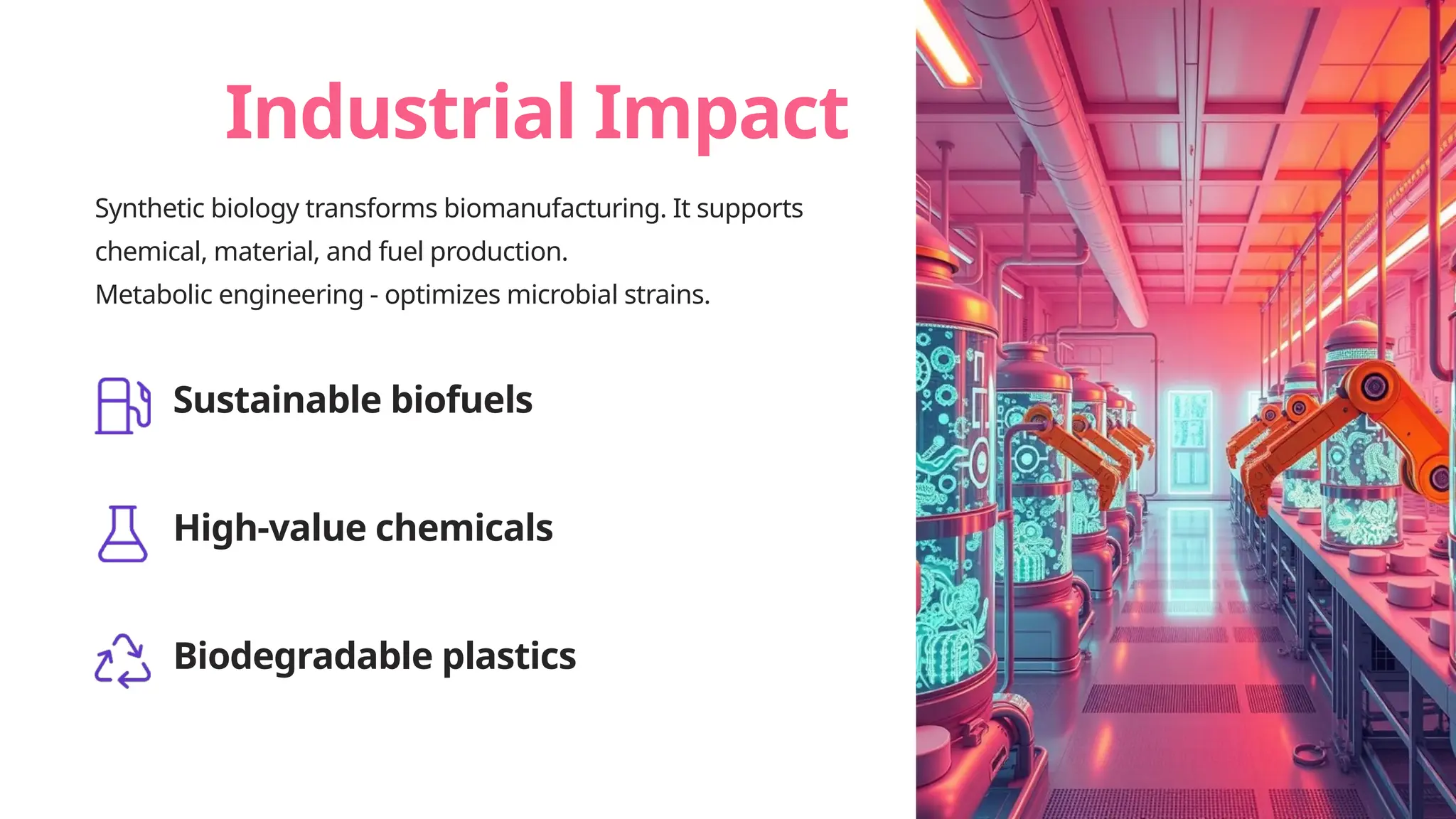 Industrial Impact

Synthetic biology transforms biomanufacturing. It supports chemical, material, and fuel production.
Metabolic engineering - optimizes microbial strains.

Sustainable biofuels

High-value chemicals

Biodegradable plastics